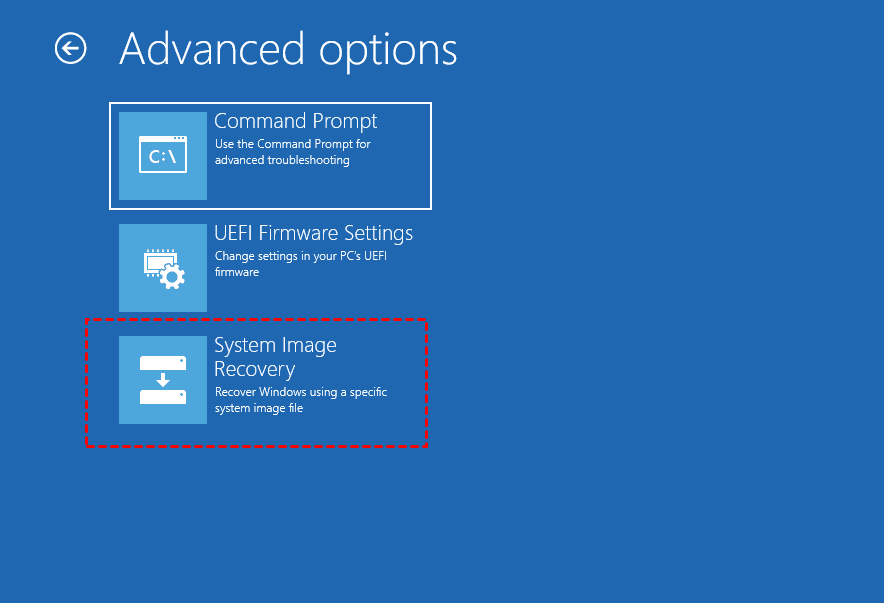 Advanced options

C:\

Command Prompt
Use the Command Prompt for advanced troubleshooting

UEFI Firmware Settings
Change settings in your PC's UEFI firmware

System Image Recovery
Recover Windows using a specific system image file